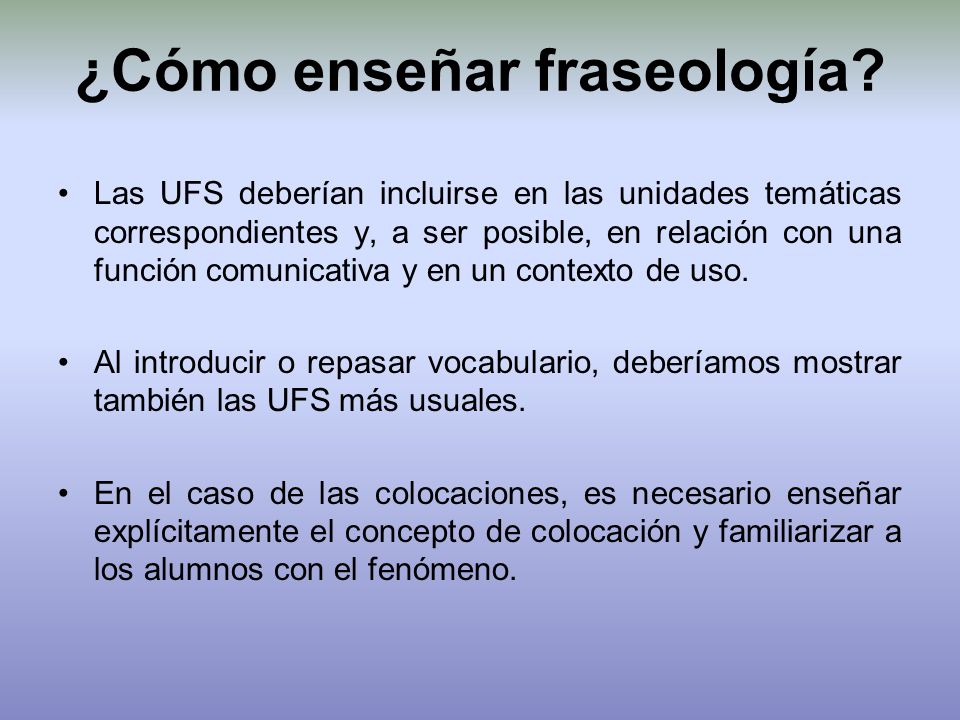 ¿Cómo enseñar fraseología?

• Las UFS deberían incluirse en las unidades temáticas correspondientes y, a ser posible, en relación con una función comunicativa y en un contexto de uso.

• Al introducir o repasar vocabulario, deberíamos mostrar también las UFS más usuales.

• En el caso de las colocaciones, es necesario enseñar explícitamente el concepto de colocación y familiarizar a los alumnos con el fenómeno.